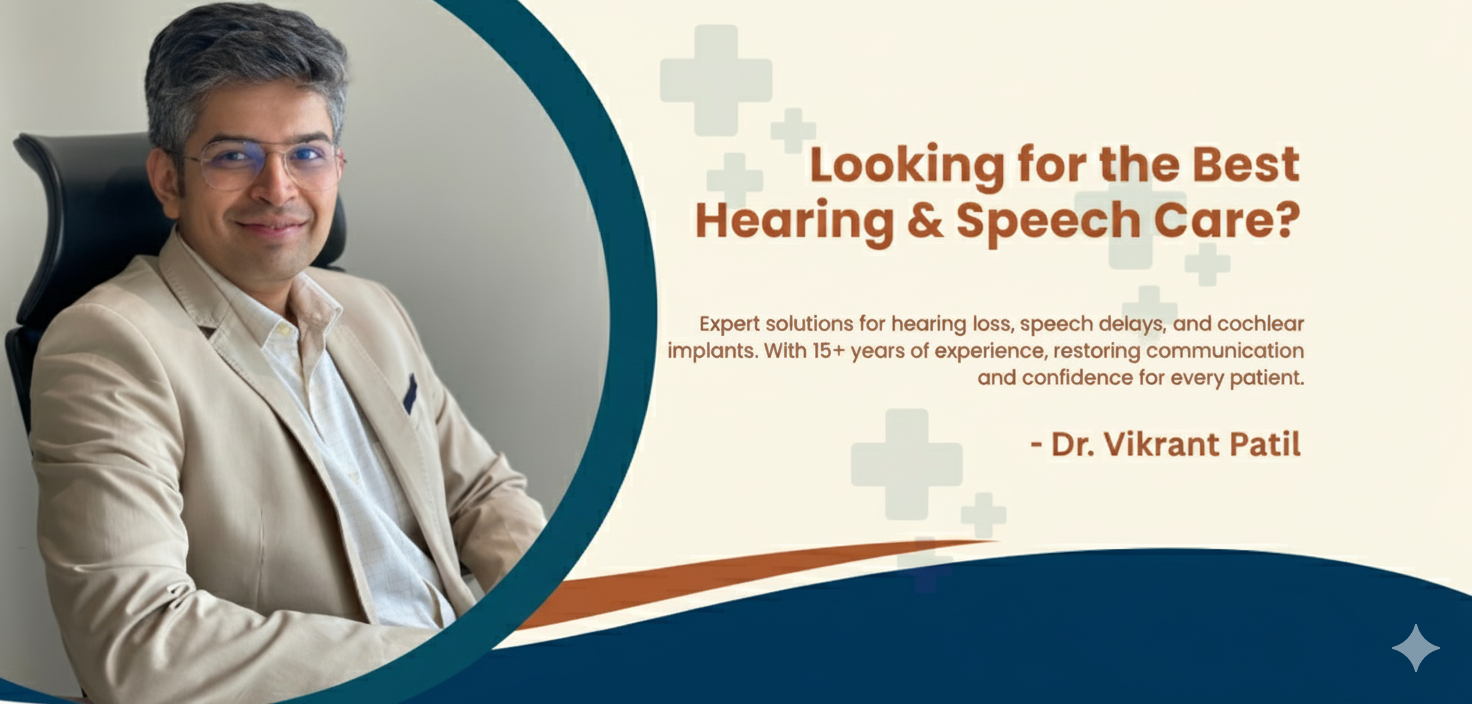 Looking for the Best Hearing & Speech Care?

Expert solutions for hearing loss, speech delays, and cochlear implants. With 15+ years of experience, restoring communication and confidence for every patient.

- Dr. Vikrant Patil